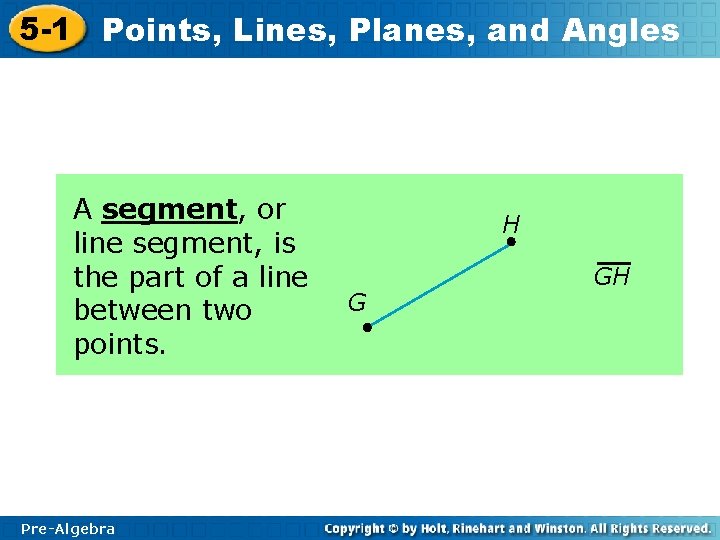 5-1 Points, Lines, Planes, and Angles

A segment, or line segment, is the part of a line between two points.

H

G

$\overline{GH}$

Pre-Algebra

Copyright © by Holt, Rinehart and Winston. All Rights Reserved.